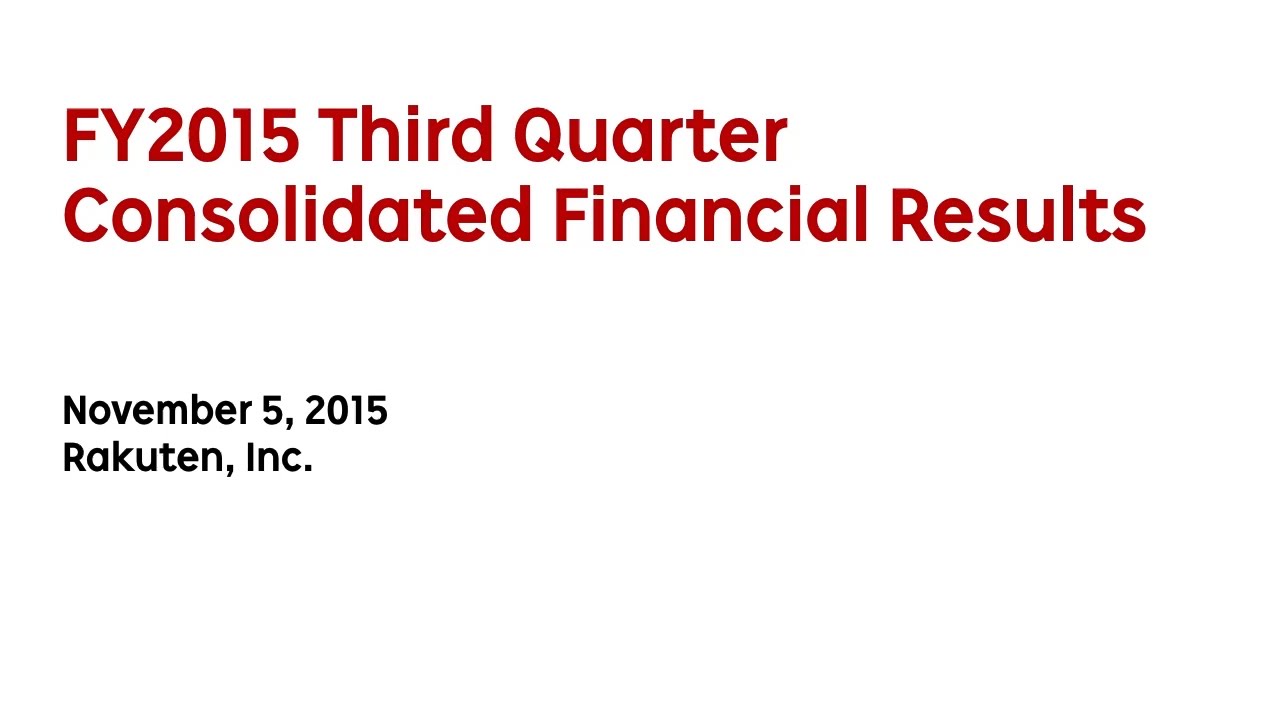 FY2015 Third Quarter Consolidated Financial Results

November 5, 2015
Rakuten, Inc.